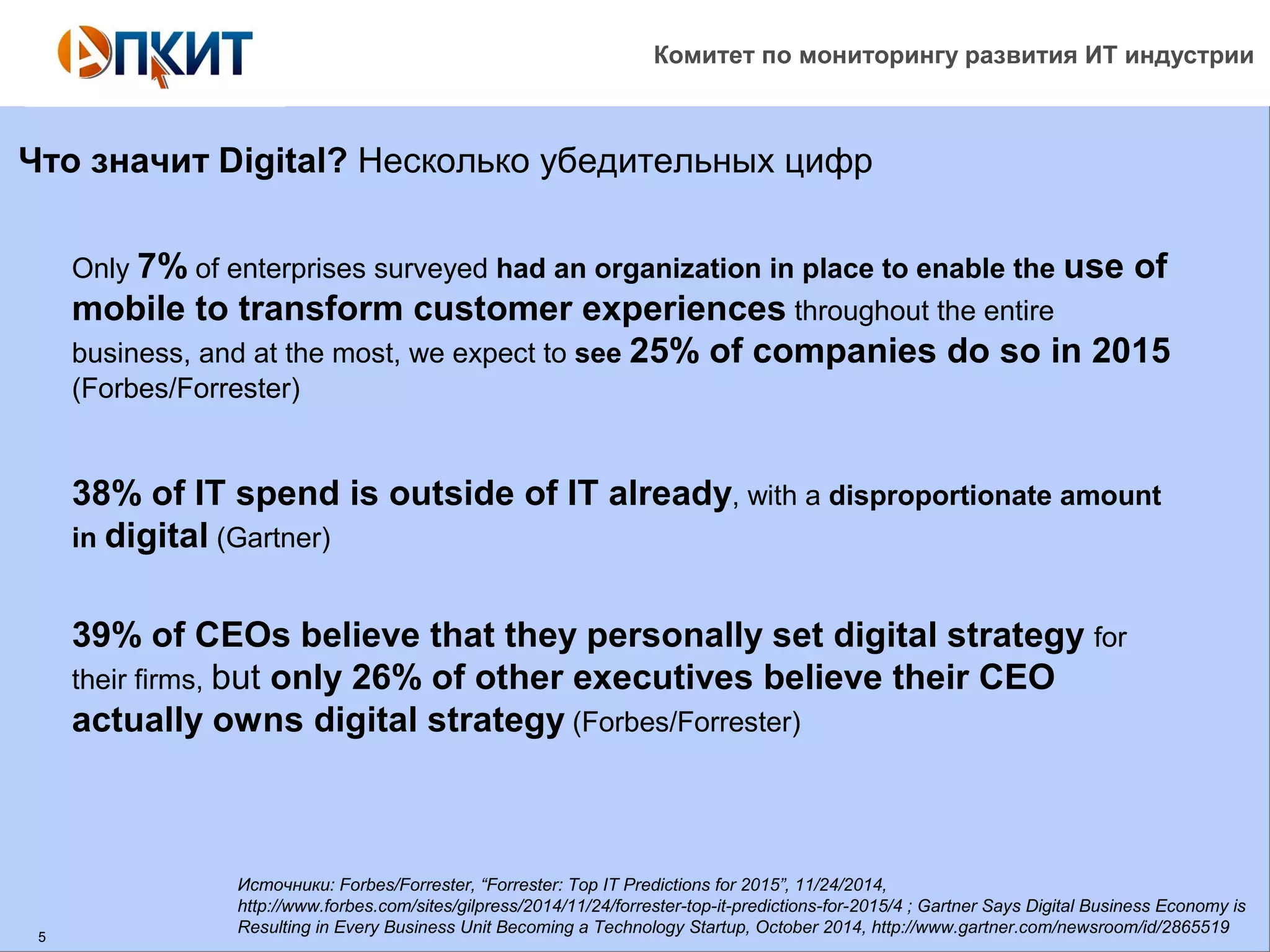 АПКИТ

Комитет по мониторингу развития ИТ индустрии

Что значит Digital? Несколько убедительных цифр

Only 7% of enterprises surveyed had an organization in place to enable the use of mobile to transform customer experiences throughout the entire business, and at the most, we expect to see 25% of companies do so in 2015 (Forbes/Forrester)

38% of IT spend is outside of IT already, with a disproportionate amount in digital (Gartner)

39% of CEOs believe that they personally set digital strategy for their firms, but only 26% of other executives believe their CEO actually owns digital strategy (Forbes/Forrester)

Источники: Forbes/Forrester, “Forrester: Top IT Predictions for 2015”, 11/24/2014, http://www.forbes.com/sites/gilpress/2014/11/24/forrester-top-it-predictions-for-2015/4 ; Gartner Says Digital Business Economy is Resulting in Every Business Unit Becoming a Technology Startup, October 2014, http://www.gartner.com/newsroom/id/2865519

5